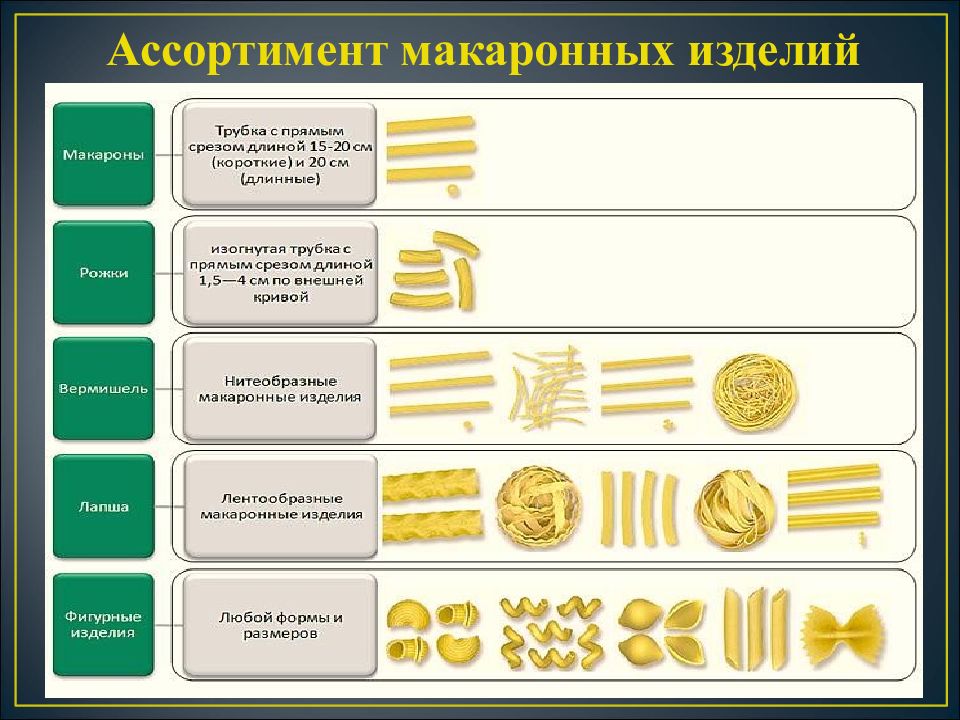 Ассортимент макаронных изделий

Макароны

Трубка с прямым срезом длиной 15-20 см (короткие) и 20 см (длинные)

Рожки

изогнутая трубка с прямым срезом длиной 1,5—4 см по внешней кривой

Вермишель

Нитеобразные макаронные изделия

Лапша

Лентообразные макаронные изделия

Фигурные изделия

Любой формы и размеров